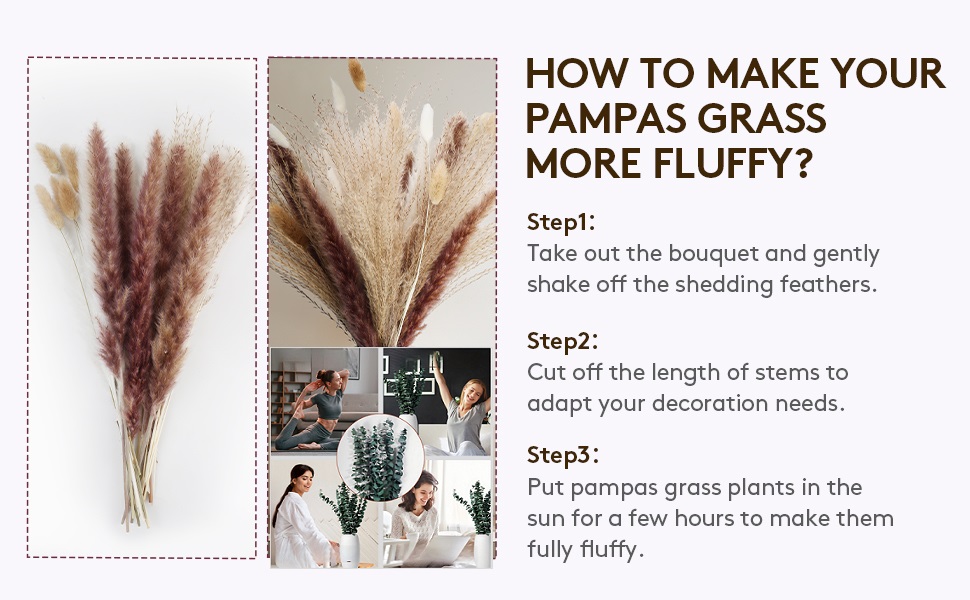 HOW TO MAKE YOUR PAMPAS GRASS MORE FLUFFY?

Step1:
Take out the bouquet and gently shake off the shedding feathers.

Step2:
Cut off the length of stems to adapt your decoration needs.

Step3:
Put pampas grass plants in the sun for a few hours to make them fully fluffy.